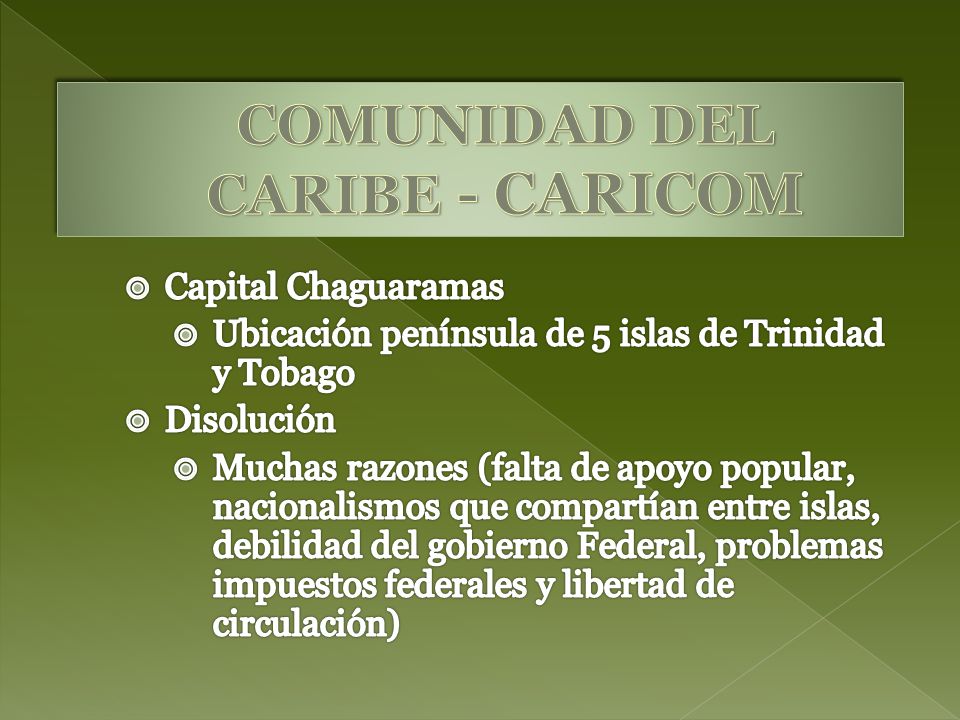 COMUNIDAD DEL CARIBE - CARICOM

Capital Chaguaramas

Ubicación península de 5 islas de Trinidad y Tobago

Disolución

Muchas razones (falta de apoyo popular, nacionalismos que compartían entre islas, debilidad del gobierno Federal, problemas impuestos federales y libertad de circulación)